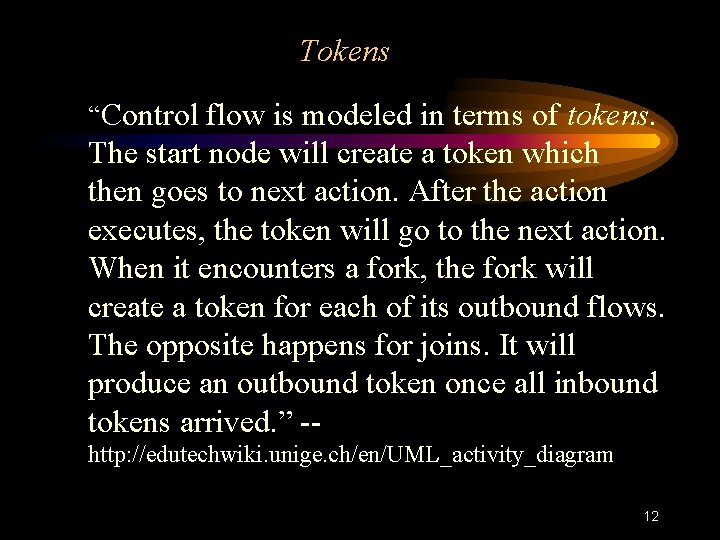 Tokens

“Control flow is modeled in terms of tokens. The start node will create a token which then goes to next action. After the action executes, the token will go to the next action. When it encounters a fork, the fork will create a token for each of its outbound flows. The opposite happens for joins. It will produce an outbound token once all inbound tokens arrived.” -- http://edutechwiki.unige.ch/en/UML_activity_diagram

12